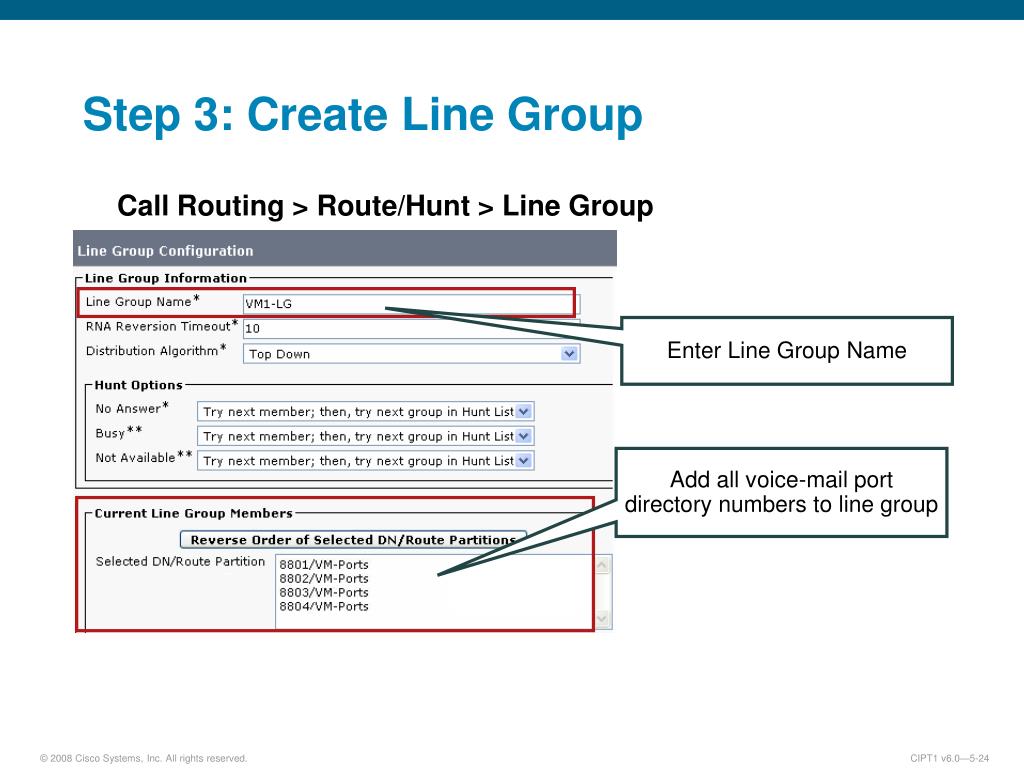 Step 3: Create Line Group

Call Routing > Route/Hunt > Line Group

Line Group Configuration

Line Group Information

Line Group Name* VM1-LG

RNA Reversion Timeout* 10

Distribution Algorithm* Top Down

Hunt Options

No Answer* Try next member; then, try next group in Hunt List

Busy** Try next member; then, try next group in Hunt List

Not Available** Try next member; then, try next group in Hunt List

Current Line Group Members

Reverse Order of Selected DN/Route Partitions

Selected DN/Route Partition 8801/VM-Ports 8802/VM-Ports 8803/VM-Ports 8804/VM-Ports

Enter Line Group Name

Add all voice-mail port directory numbers to line group

© 2008 Cisco Systems, Inc. All rights reserved.

CIPT1 v6.0—5-24